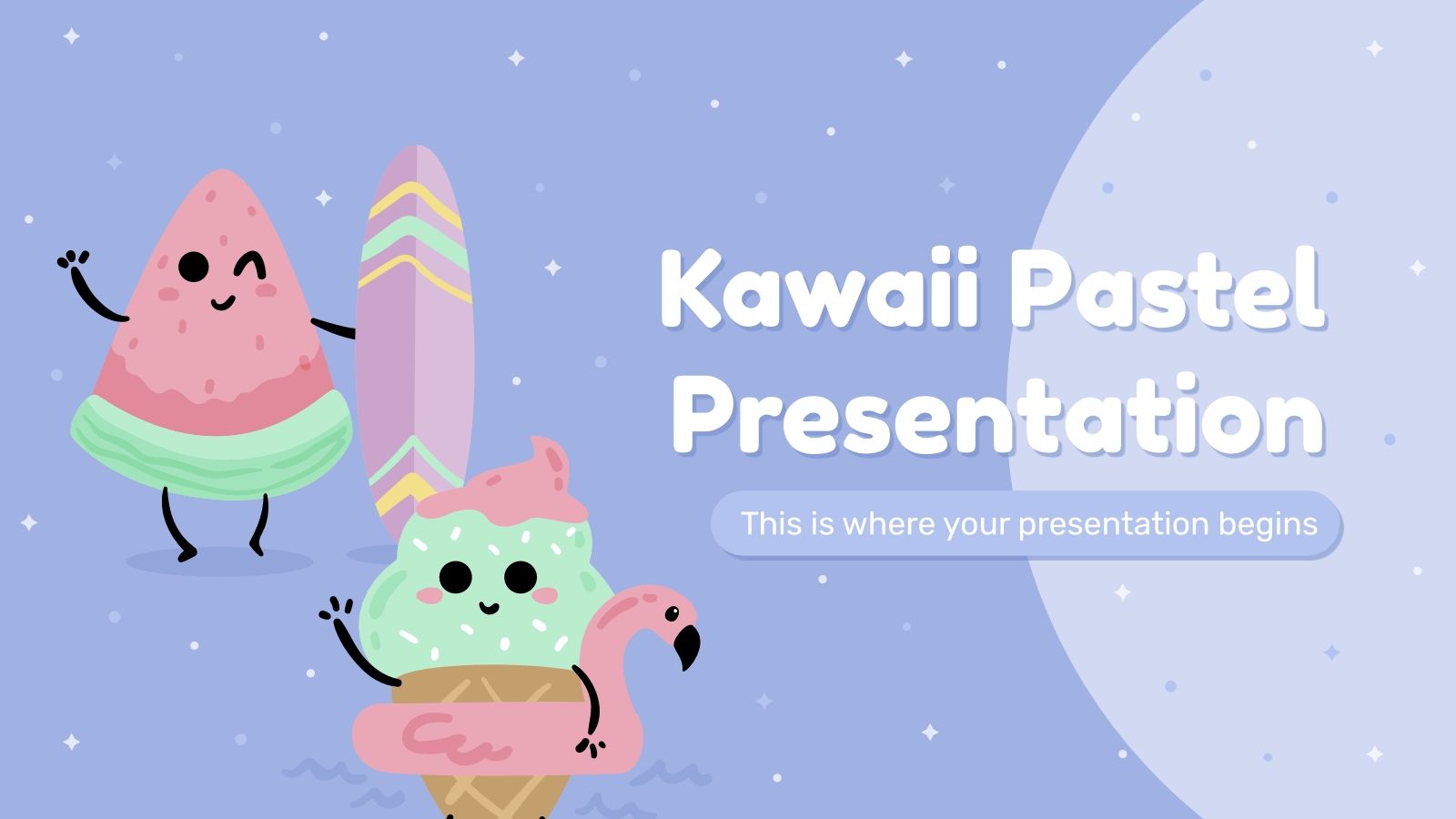 Kawaii Pastel Presentation

This is where your presentation begins